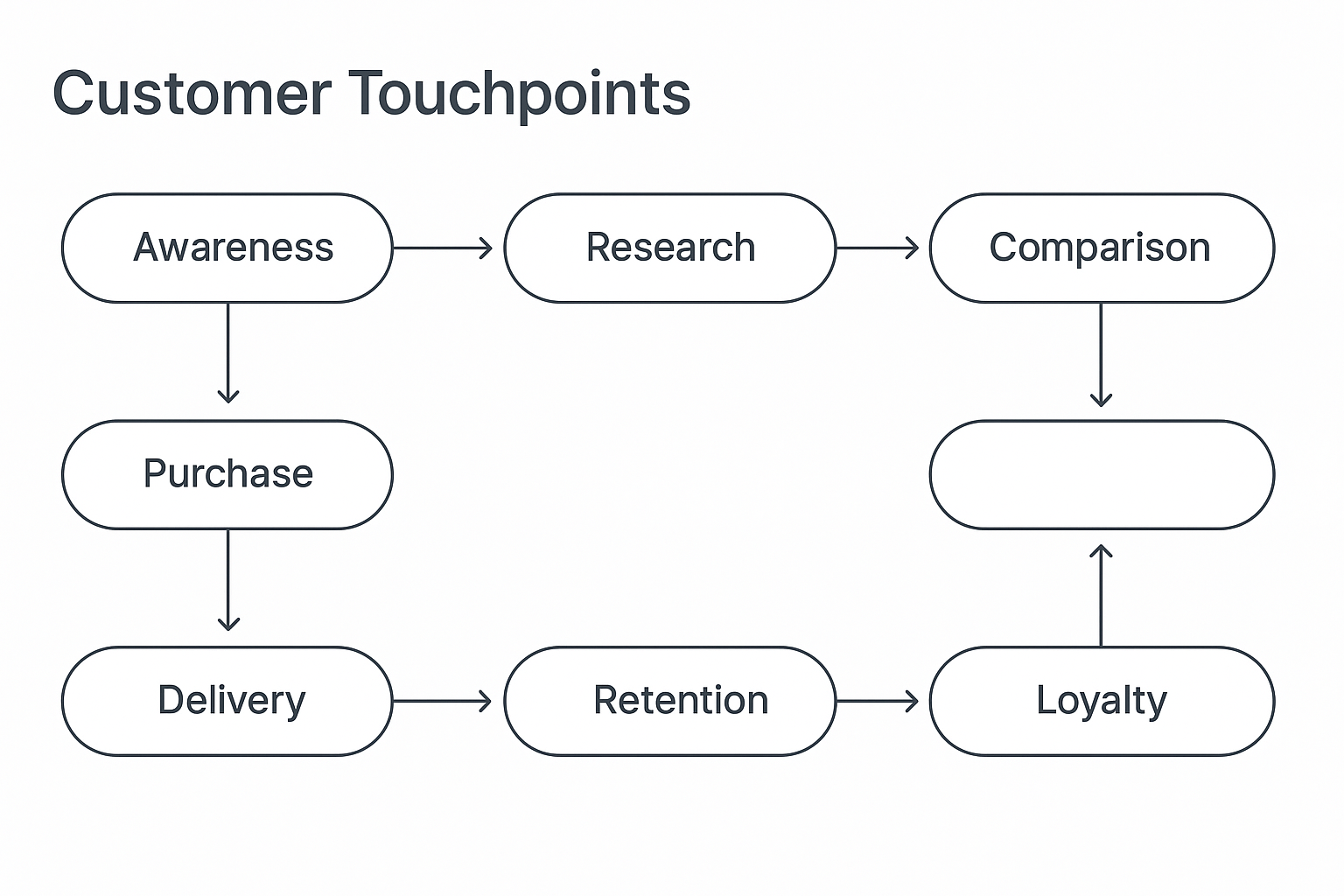 Customer Touchpoints

Awareness

Research

Comparison

Purchase

Delivery

Retention

Loyalty